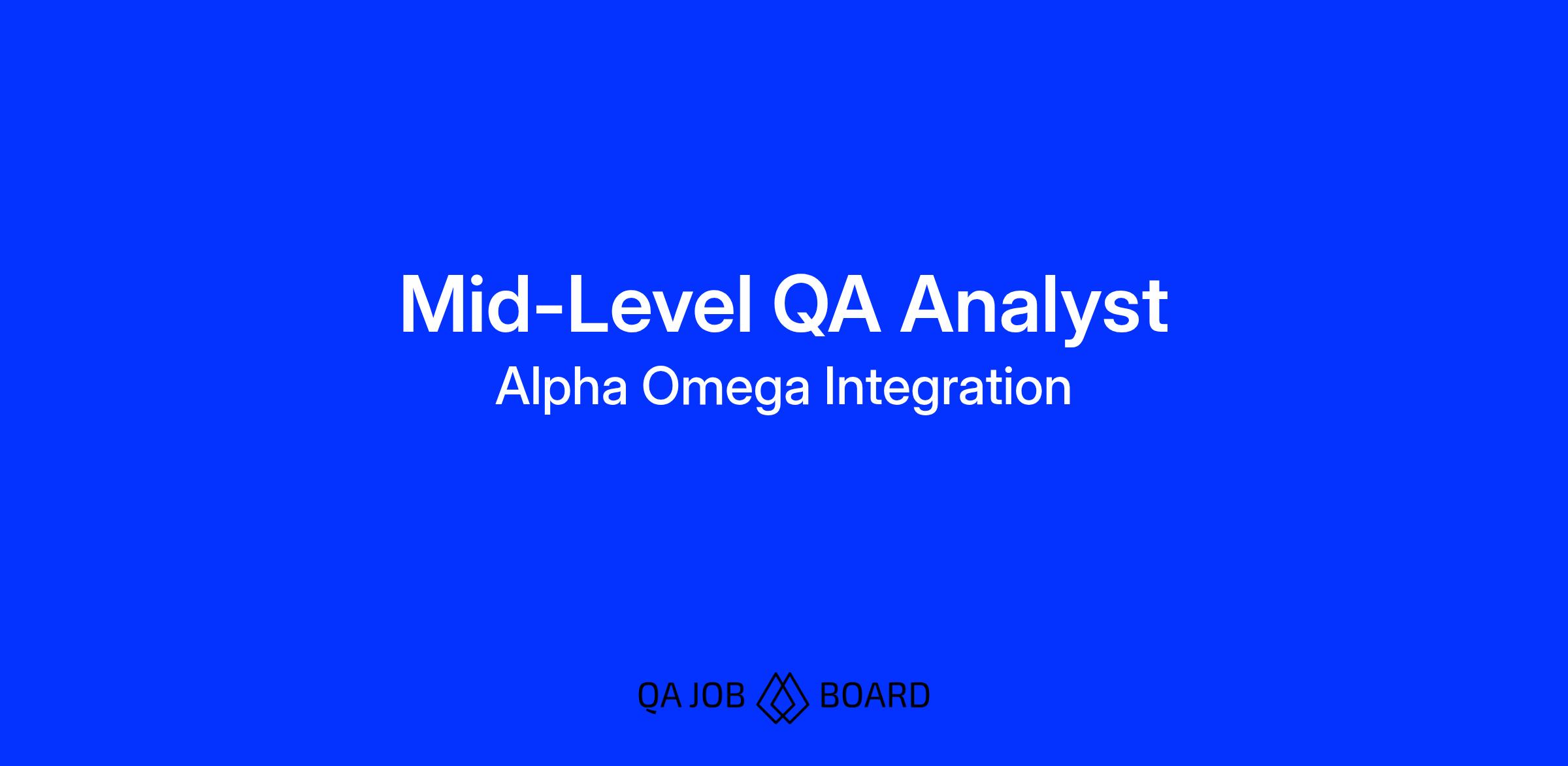 Mid-Level QA Analyst
Alpha Omega Integration

QA JOB BOARD